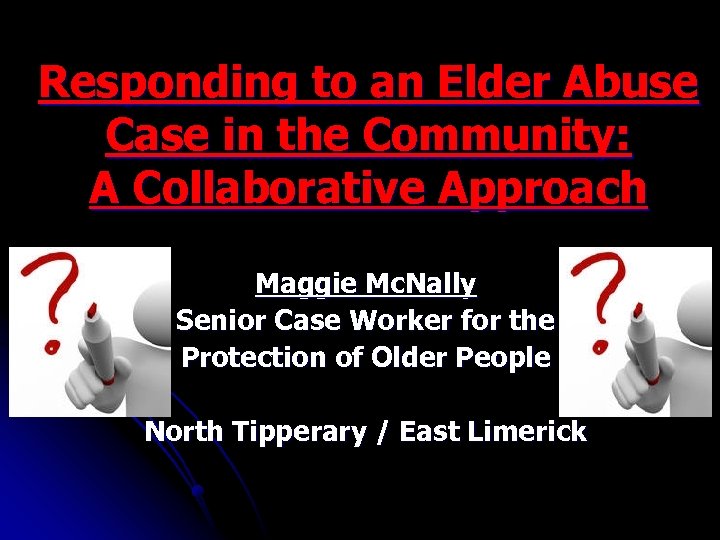 Responding to an Elder Abuse Case in the Community: A Collaborative Approach

Maggie McNally
Senior Case Worker for the Protection of Older People

North Tipperary / East Limerick